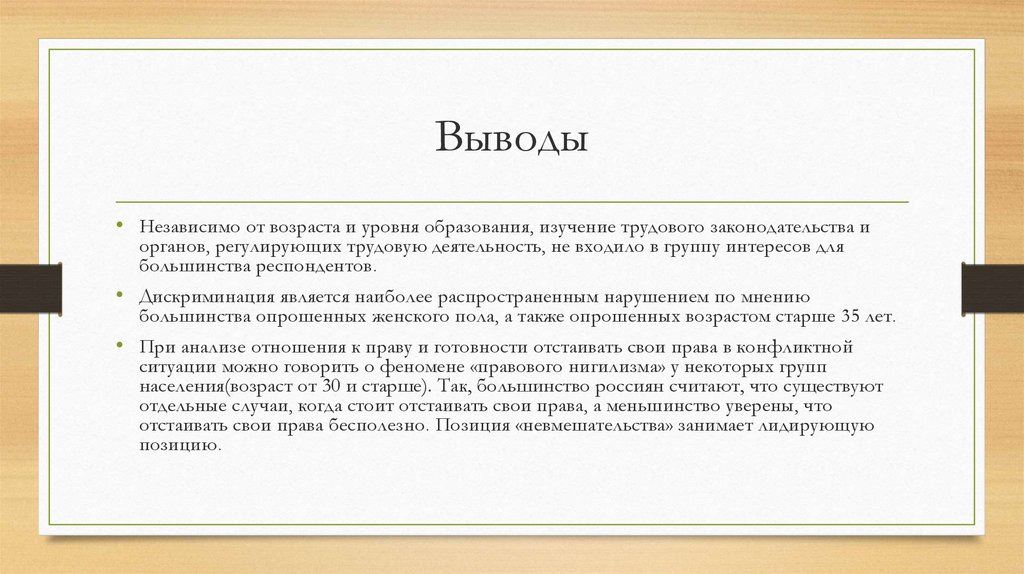 Выводы

• Независимо от возраста и уровня образования, изучение трудового законодательства и органов, регулирующих трудовую деятельность, не входило в группу интересов для большинства респондентов.

• Дискриминация является наиболее распространенным нарушением по мнению большинства опрошенных женского пола, а также опрошенных возрастом старше 35 лет.

• При анализе отношения к праву и готовности отстаивать свои права в конфликтной ситуации можно говорить о феномене «правового нигилизма» у некоторых групп населения(возраст от 30 и старше). Так, большинство россиян считают, что существуют отдельные случаи, когда стоит отстаивать свои права, а меньшинство уверены, что отстаивать свои права бесполезно. Позиция «невмешательства» занимает лидирующую позицию.